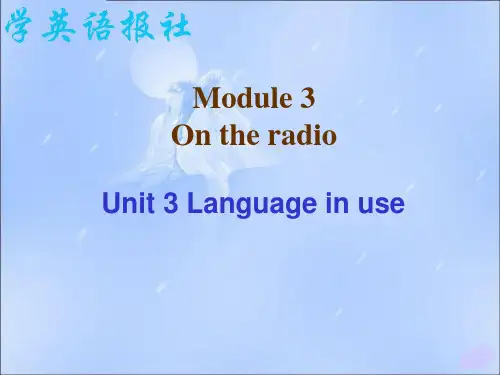 学英语报社

Module 3
On the radio

Unit 3 Language in use